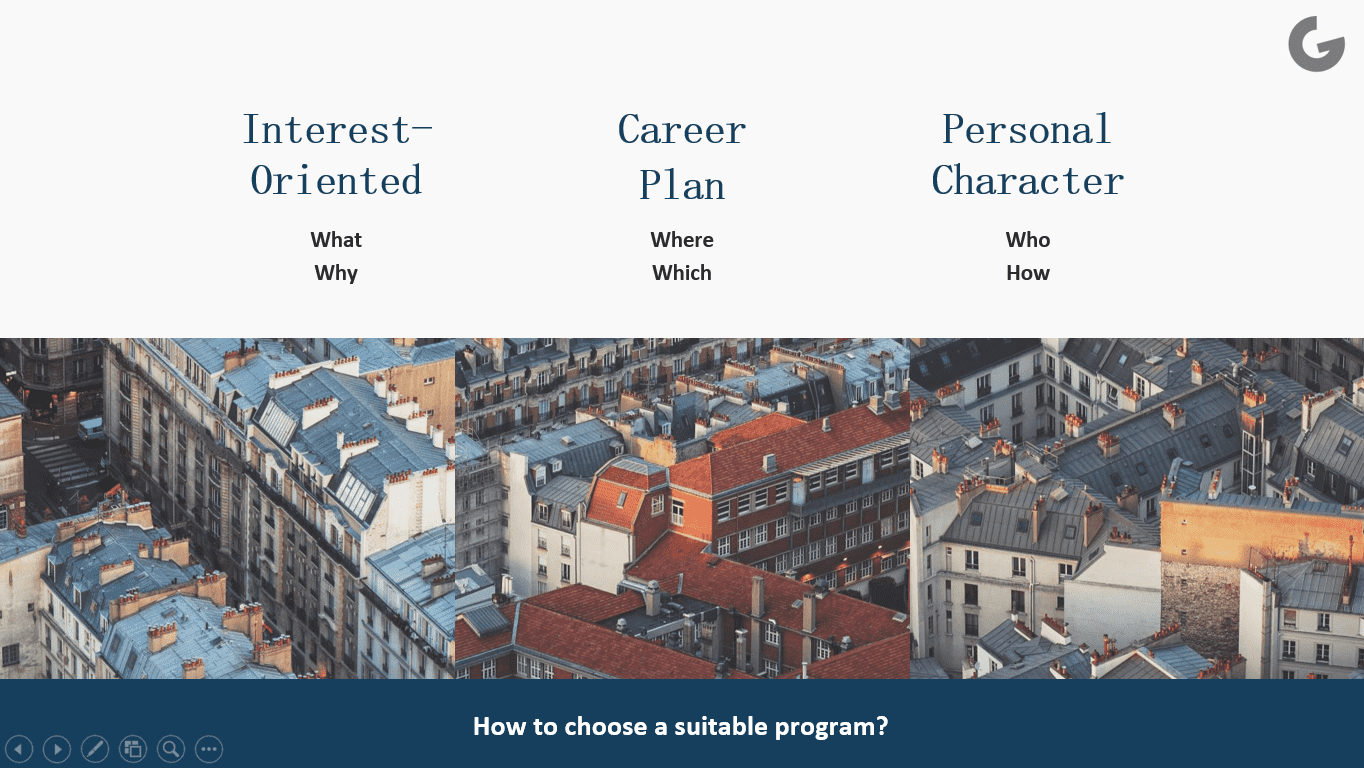 Interest-Oriented

What
Why

Career Plan

Where
Which

Personal Character

Who
How

How to choose a suitable program?